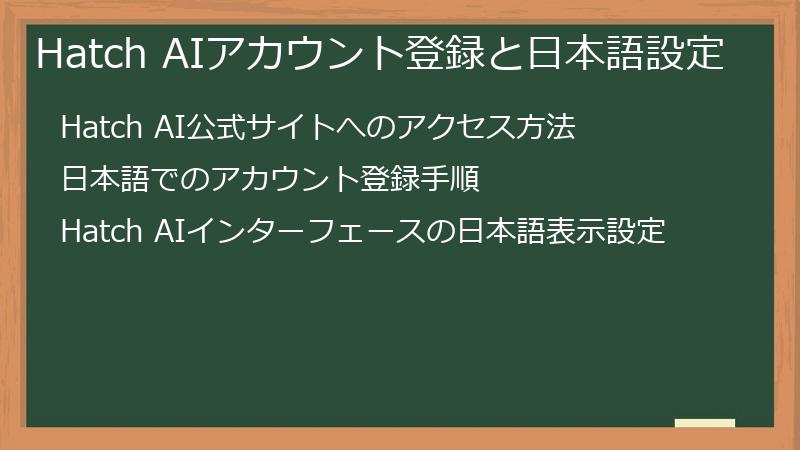 Hatch AIアカウント登録と日本語設定

Hatch AI公式サイトへのアクセス方法

日本語でのアカウント登録手順

Hatch AIインターフェースの日本語表示設定